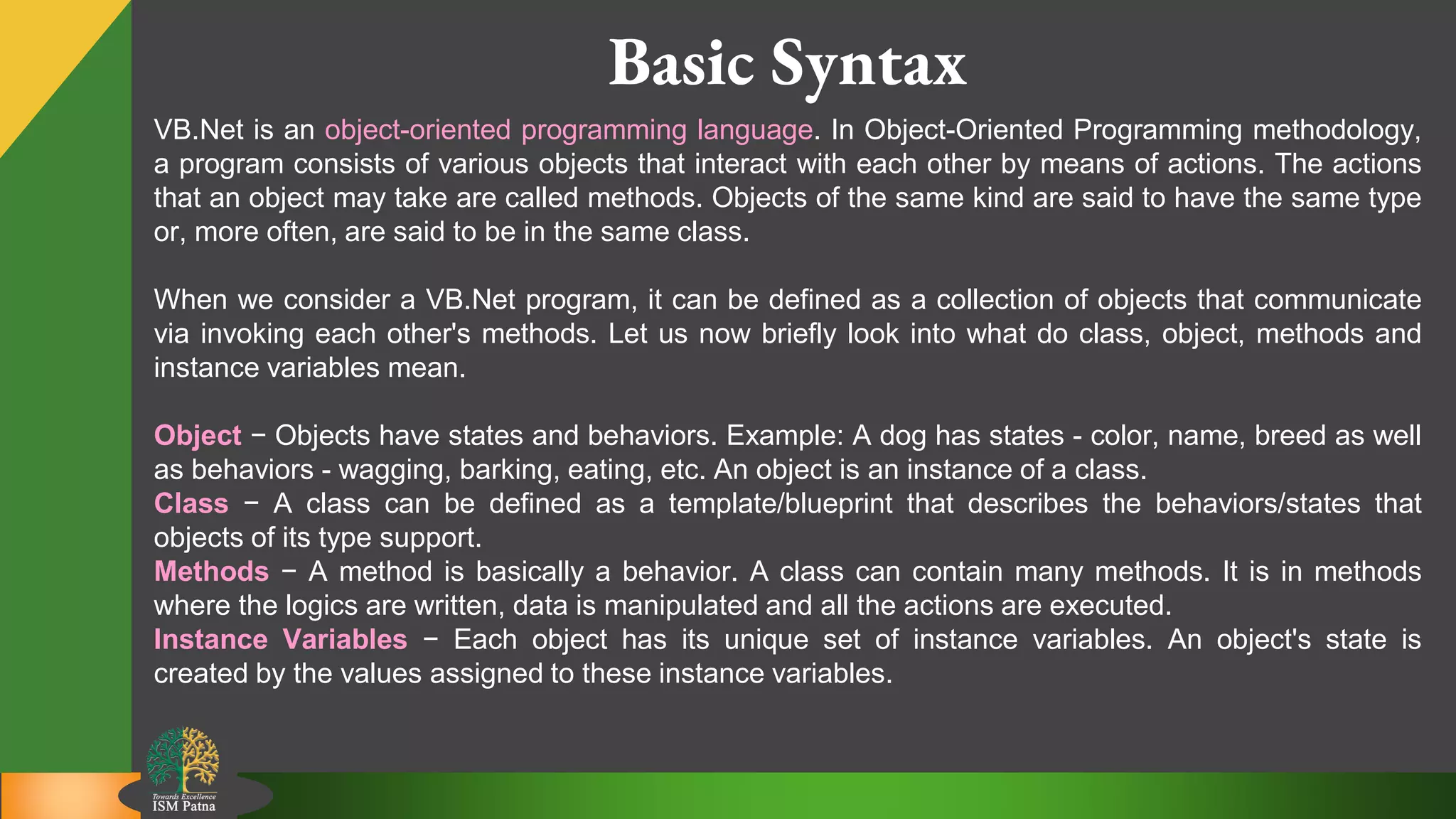 Basic Syntax

VB.Net is an object-oriented programming language. In Object-Oriented Programming methodology, a program consists of various objects that interact with each other by means of actions. The actions that an object may take are called methods. Objects of the same kind are said to have the same type or, more often, are said to be in the same class.

When we consider a VB.Net program, it can be defined as a collection of objects that communicate via invoking each other's methods. Let us now briefly look into what do class, object, methods and instance variables mean.

Object − Objects have states and behaviors. Example: A dog has states - color, name, breed as well as behaviors - wagging, barking, eating, etc. An object is an instance of a class.
Class − A class can be defined as a template/blueprint that describes the behaviors/states that objects of its type support.
Methods − A method is basically a behavior. A class can contain many methods. It is in methods where the logics are written, data is manipulated and all the actions are executed.
Instance Variables − Each object has its unique set of instance variables. An object's state is created by the values assigned to these instance variables.

Towards Excellence
ISM Patna